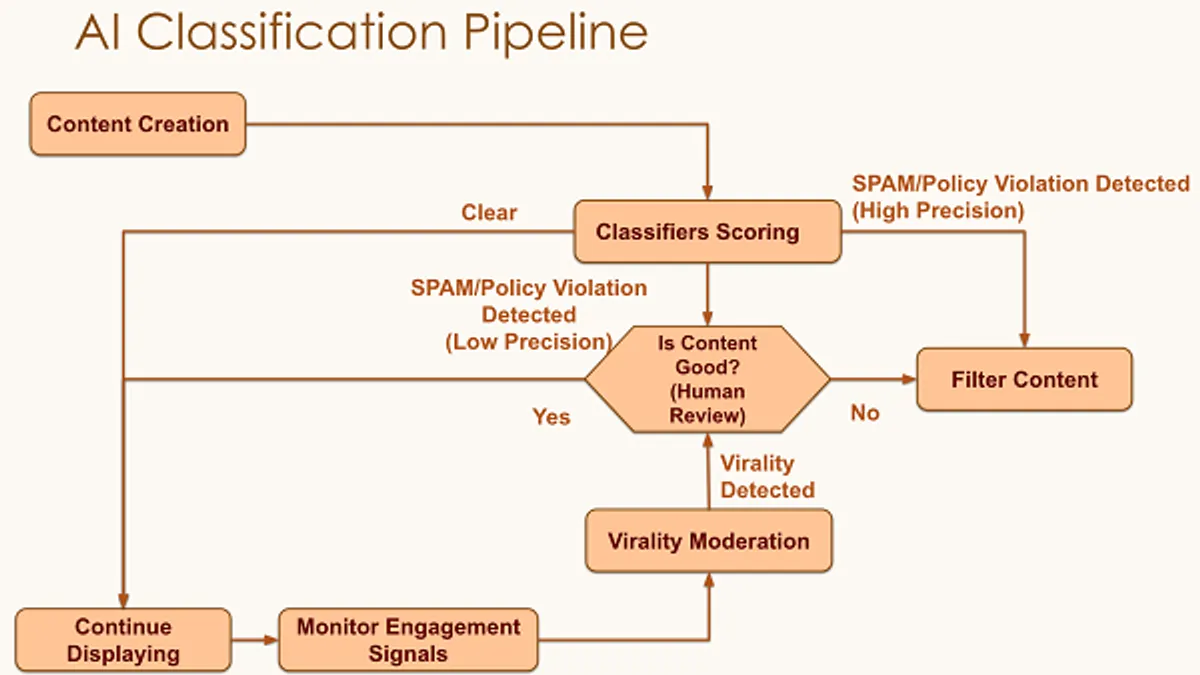 AI Classification Pipeline

Content Creation

SPAM/Policy Violation Detected (High Precision)

Clear

Classifiers Scoring

SPAM/Policy Violation Detected (Low Precision)

Is Content Good? (Human Review)

Filter Content

Yes

No

Virality Detected

Virality Moderation

Continue Displaying

Monitor Engagement Signals